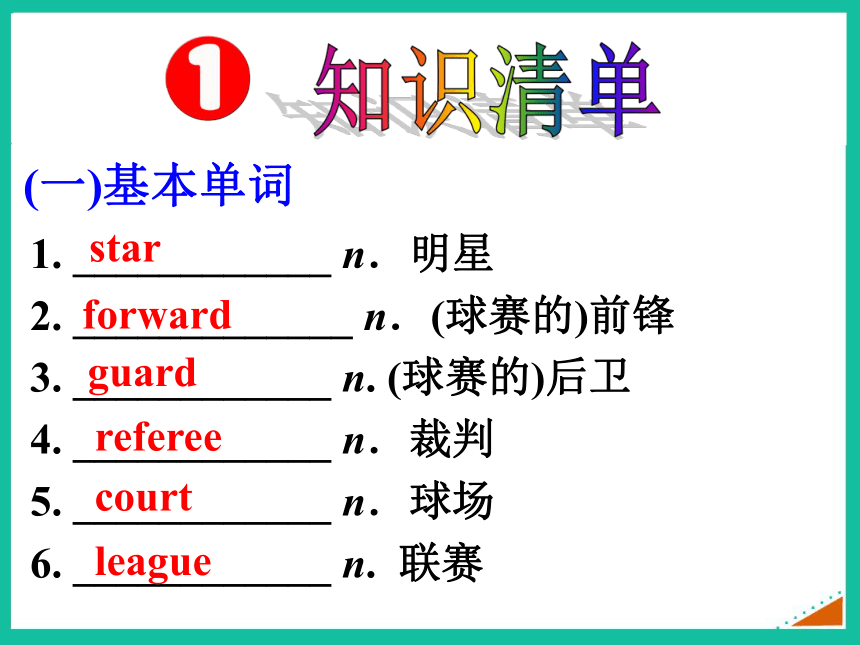 ❶ 知识清单

(一)基本单词

1. star n. 明星

2. forward n. (球赛的)前锋

3. guard n. (球赛的)后卫

4. referee n. 裁判

5. court n. 球场

6. league n. 联赛